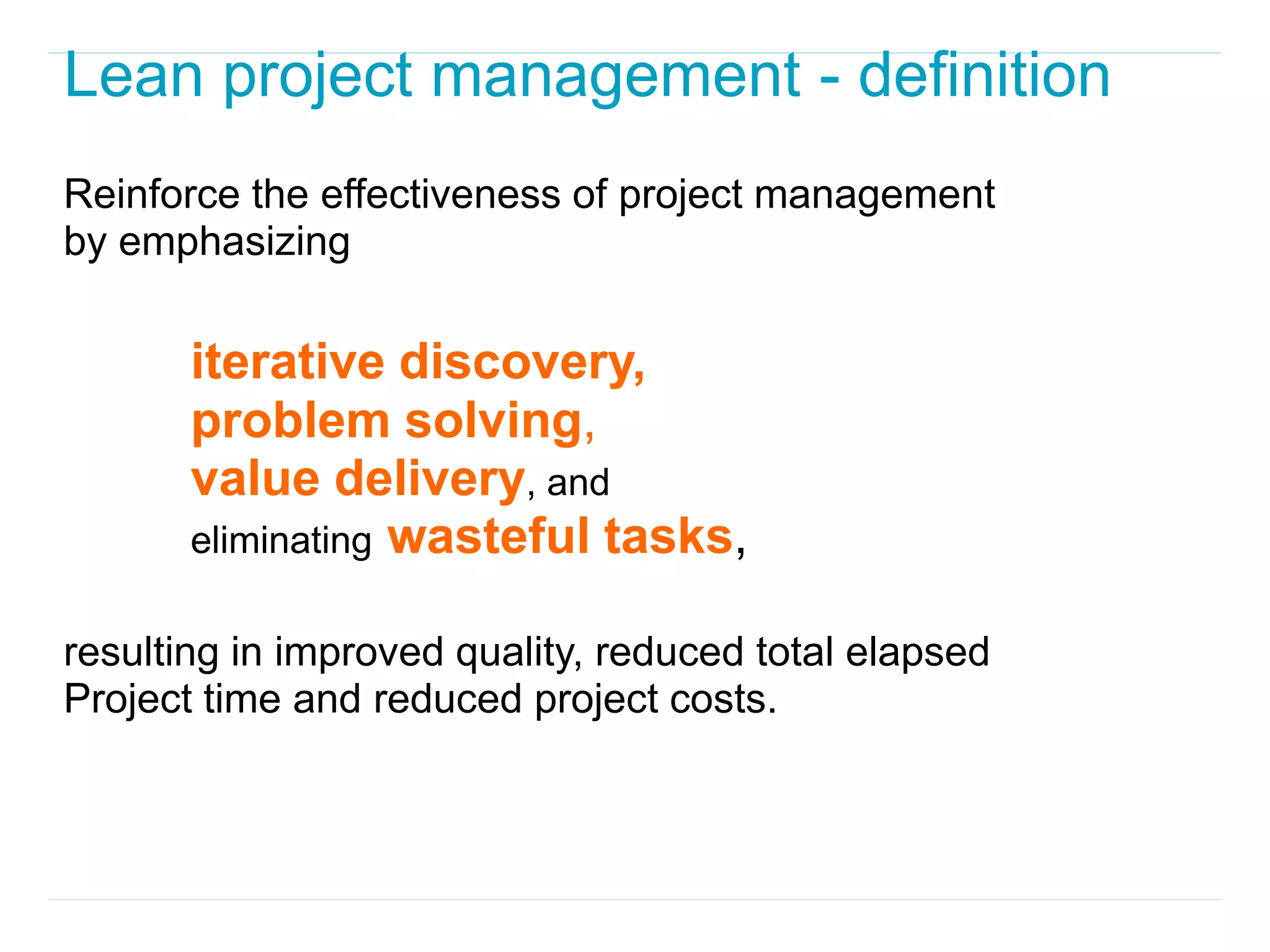 Lean project management - definition

Reinforce the effectiveness of project management by emphasizing

iterative discovery,
problem solving,
value delivery, and
eliminating wasteful tasks,

resulting in improved quality, reduced total elapsed Project time and reduced project costs.